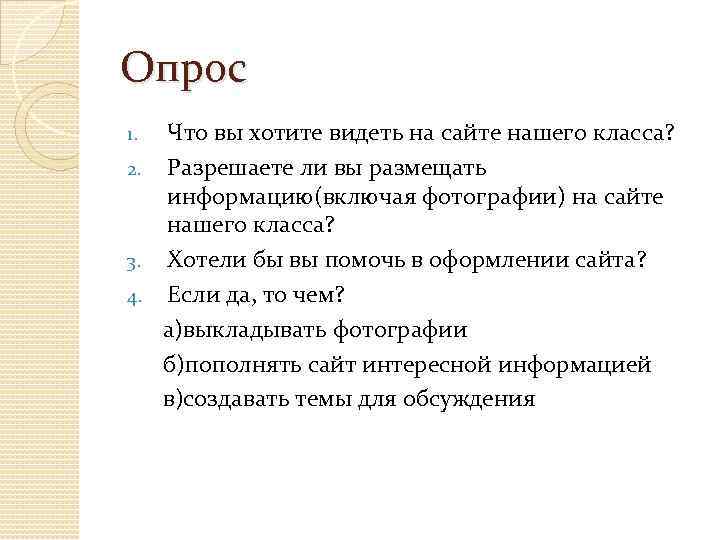 Опрос

1. Что вы хотите видеть на сайте нашего класса?
2. Разрешаете ли вы размещать информацию(включая фотографии) на сайте нашего класса?
3. Хотели бы вы помочь в оформлении сайта?
4. Если да, то чем?

а)выкладывать фотографии
б)пополнять сайт интересной информацией
в)создавать темы для обсуждения